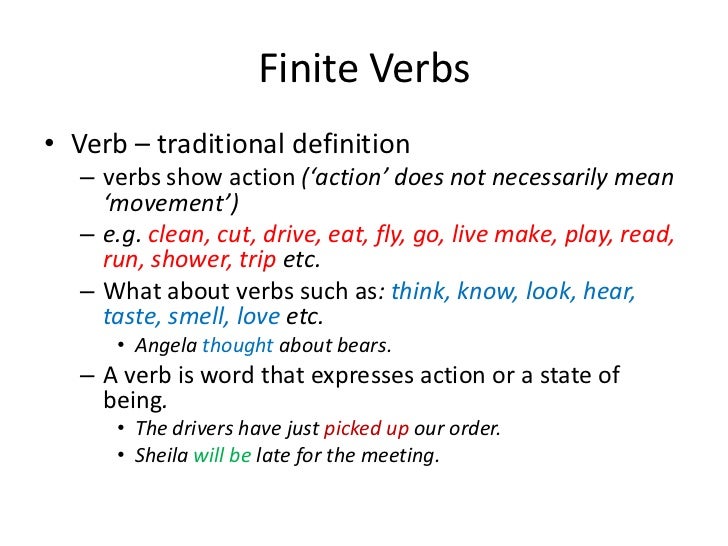 Finite Verbs

• Verb – traditional definition

– verbs show action (‘action’ does not necessarily mean ‘movement’)

– e.g. clean, cut, drive, eat, fly, go, live make, play, read, run, shower, trip etc.

– What about verbs such as: think, know, look, hear, taste, smell, love etc.

• Angela thought about bears.

– A verb is word that expresses action or a state of being.

• The drivers have just picked up our order.

• Sheila will be late for the meeting.